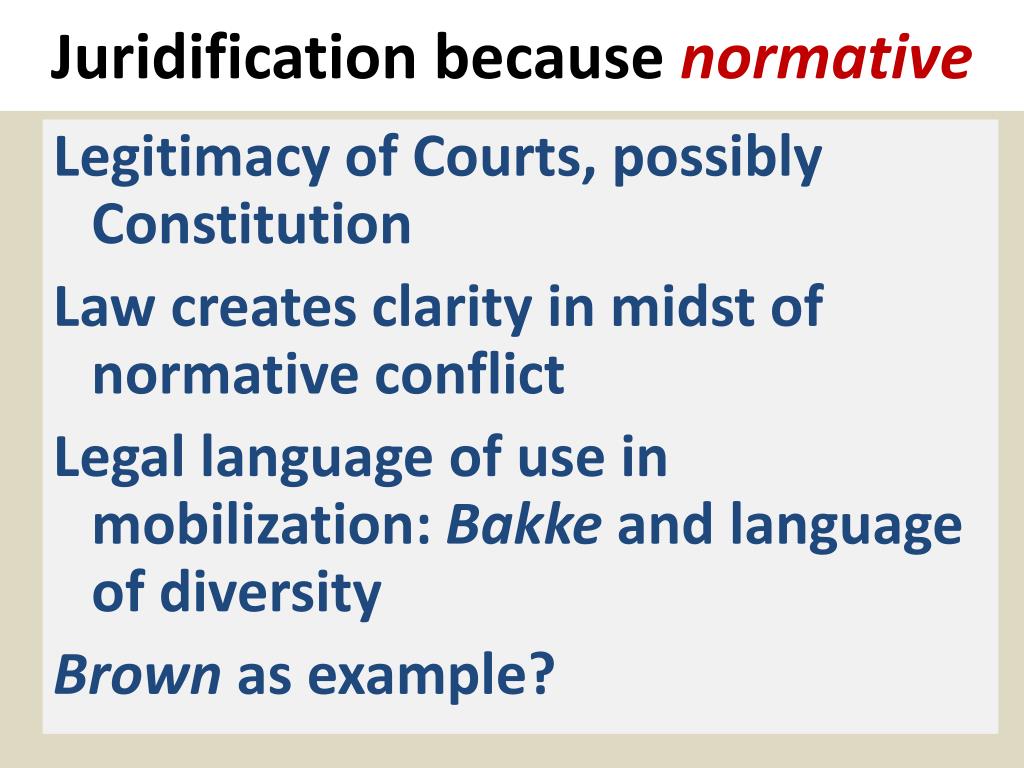 Juridification because normative

Legitimacy of Courts, possibly Constitution

Law creates clarity in midst of normative conflict

Legal language of use in mobilization: Bakke and language of diversity

Brown as example?